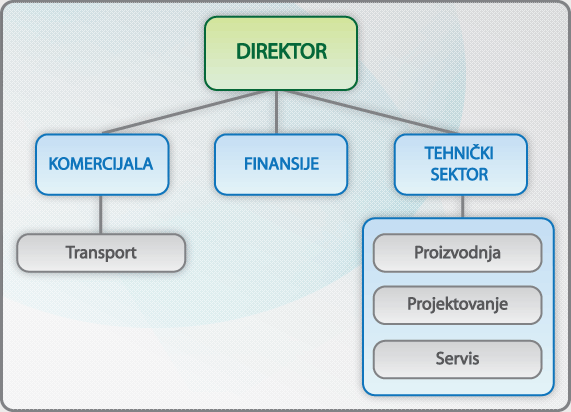 DIREKTOR

KOMERCIJALA

FINANSIJE

TEHNIČKI SEKTOR

Transport

Proizvodnja

Projektovanje

Servis